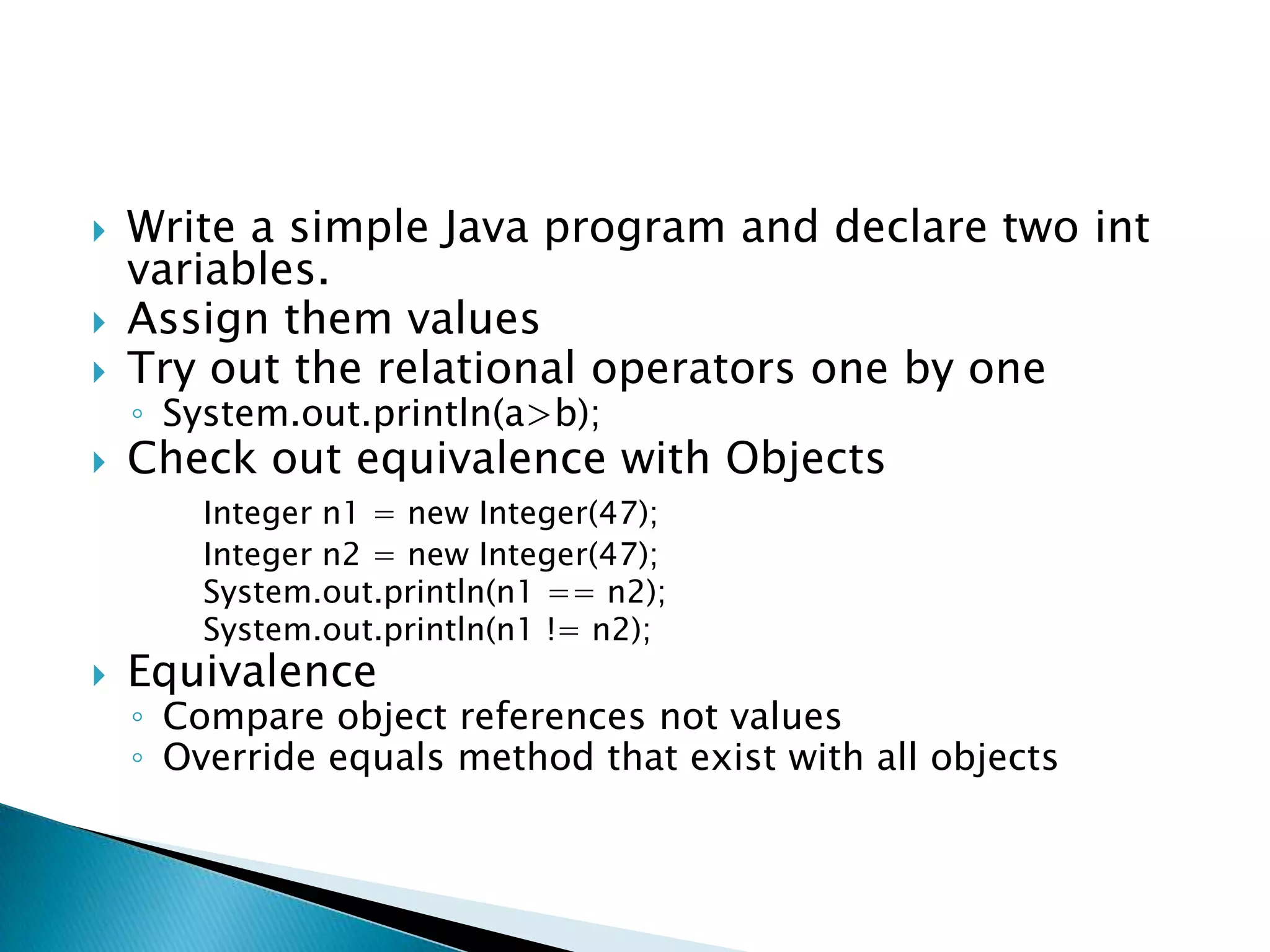 Write a simple Java program and declare two int variables.
Assign them values
Try out the relational operators one by one
System.out.println(a>b);
Check out equivalence with Objects

Integer n1 = new Integer(47);
Integer n2 = new Integer(47);
System.out.println(n1 == n2);
System.out.println(n1 != n2);

Equivalence
Compare object references not values
Override equals method that exist with all objects